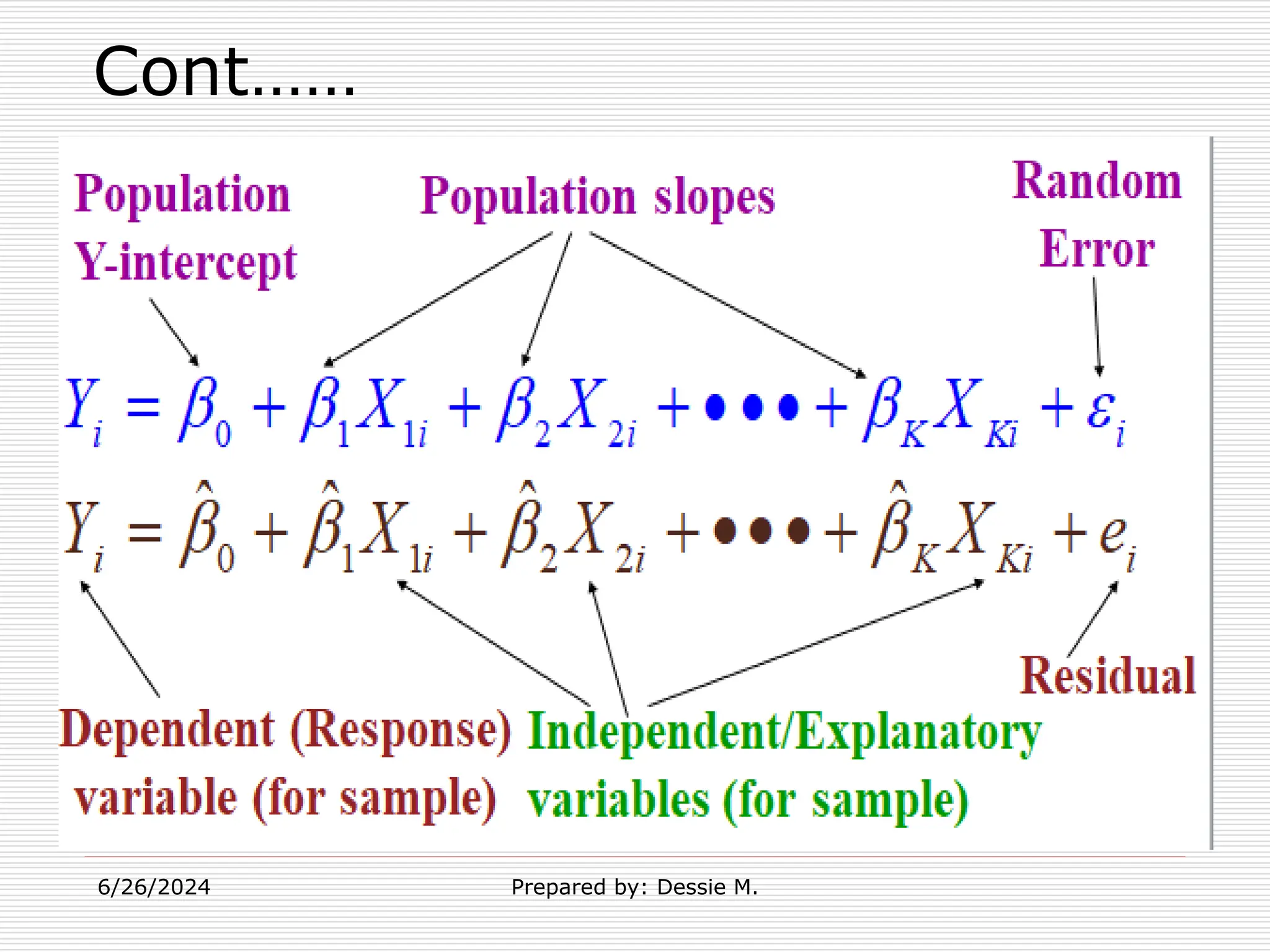 Cont……

Population Y-intercept

Population slopes

Random Error

$Y_i = \beta_0 + \beta_1 X_{1i} + \beta_2 X_{2i} + \bullet\bullet\bullet + \beta_K X_{Ki} + \varepsilon_i$

$Y_i = \hat{\beta}_0 + \hat{\beta}_1 X_{1i} + \hat{\beta}_2 X_{2i} + \bullet\bullet\bullet + \hat{\beta}_K X_{Ki} + e_i$

Residual

Dependent (Response) variable (for sample)

Independent/Explanatory variables (for sample)

6/26/2024

Prepared by: Dessie M.